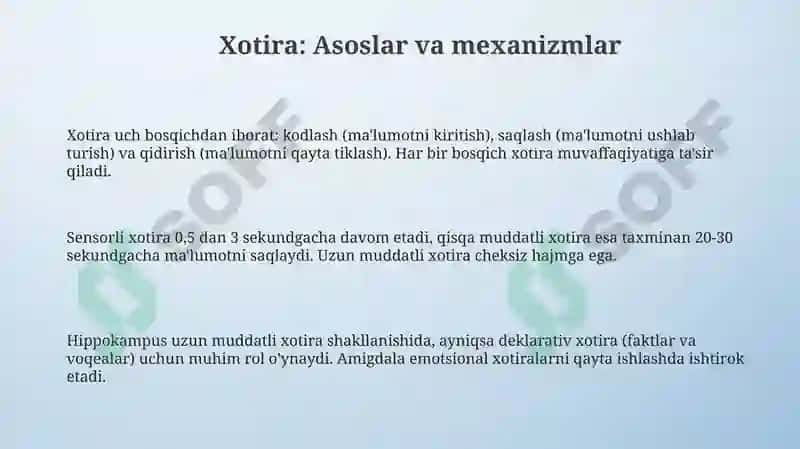 Xotira: Asoslar va mexanizmlar

Xotira uch bosqichdan iborat: kodlash (ma'lumotni kiritish), saqlash (ma'lumotni ushlab turish) va qidirish (ma'lumotni qayta tiklash). Har bir bosqich xotira muvaffaqiyatiga ta'sir qiladi.

Sensorli xotira 0,5 dan 3 sekundgacha davom etadi, qisqa muddatli xotira esa taxminan 20-30 sekundgacha ma'lumotni saqlaydi. Uzun muddatli xotira cheksiz hajmga ega.

Hippokampus uzun muddatli xotira shakllanishida, ayniqsa deklarativ xotira (faktlar va voqealar) uchun muhim rol o'ynaydi. Amigdala emotsional xotiralarni qayta ishlashda ishtirok etadi.

SOFF

SOFF